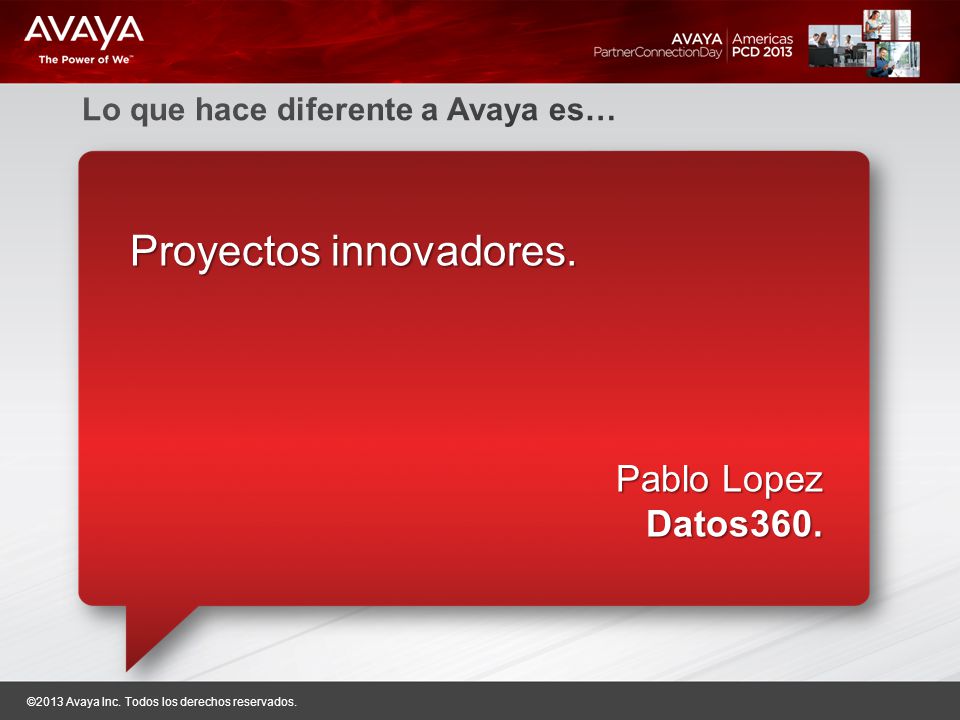 AVAYA
The Power of We™

AVAYA PartnerConnectionDay | Americas PCD 2013

Lo que hace diferente a Avaya es…

Proyectos innovadores.

Pablo Lopez
Datos360.

©2013 Avaya Inc. Todos los derechos reservados.